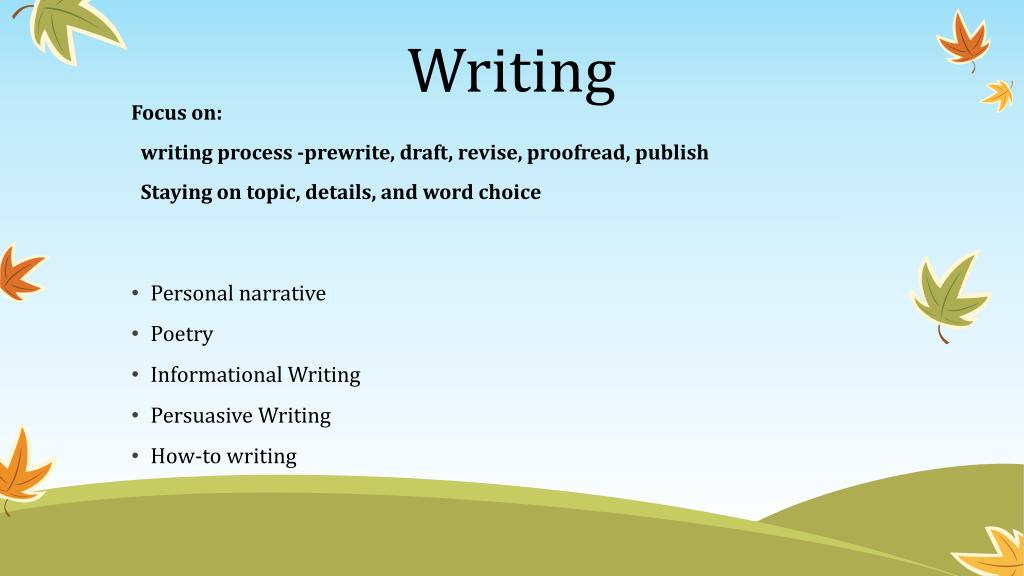 Writing

Focus on:

writing process -prewrite, draft, revise, proofread, publish

Staying on topic, details, and word choice

• Personal narrative
• Poetry
• Informational Writing
• Persuasive Writing
• How-to writing